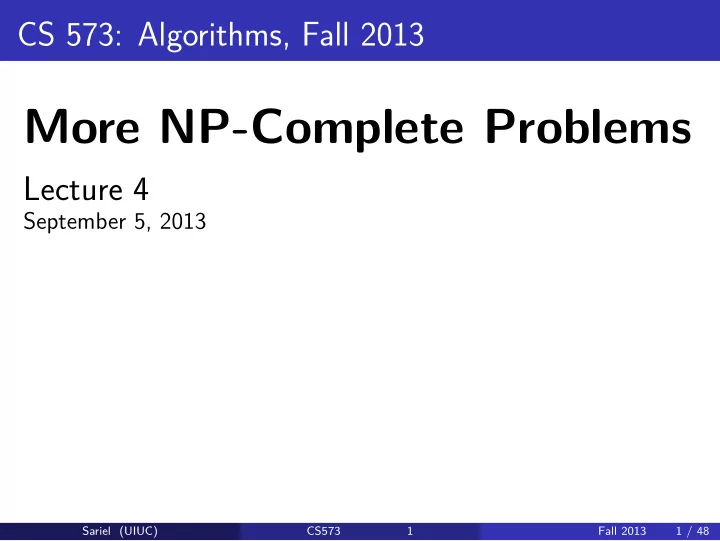 CS 573: Algorithms, Fall 2013

More NP-Complete Problems

Lecture 4
September 5, 2013

Sariel (UIUC) CS573 1 Fall 2013 1 / 48